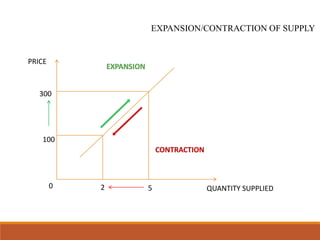 EXPANSION/CONTRACTION OF SUPPLY

PRICE

EXPANSION

300

100

CONTRACTION

0

2

5

QUANTITY SUPPLIED